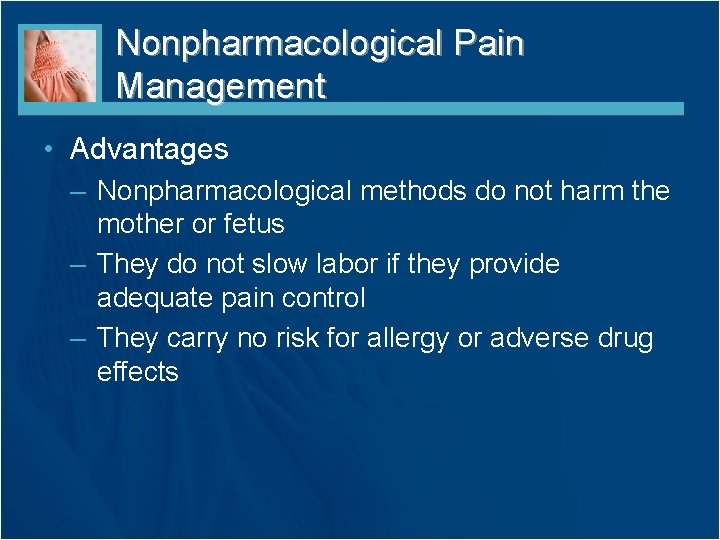 Nonpharmacological Pain Management

• Advantages
– Nonpharmacological methods do not harm the mother or fetus
– They do not slow labor if they provide adequate pain control
– They carry no risk for allergy or adverse drug effects